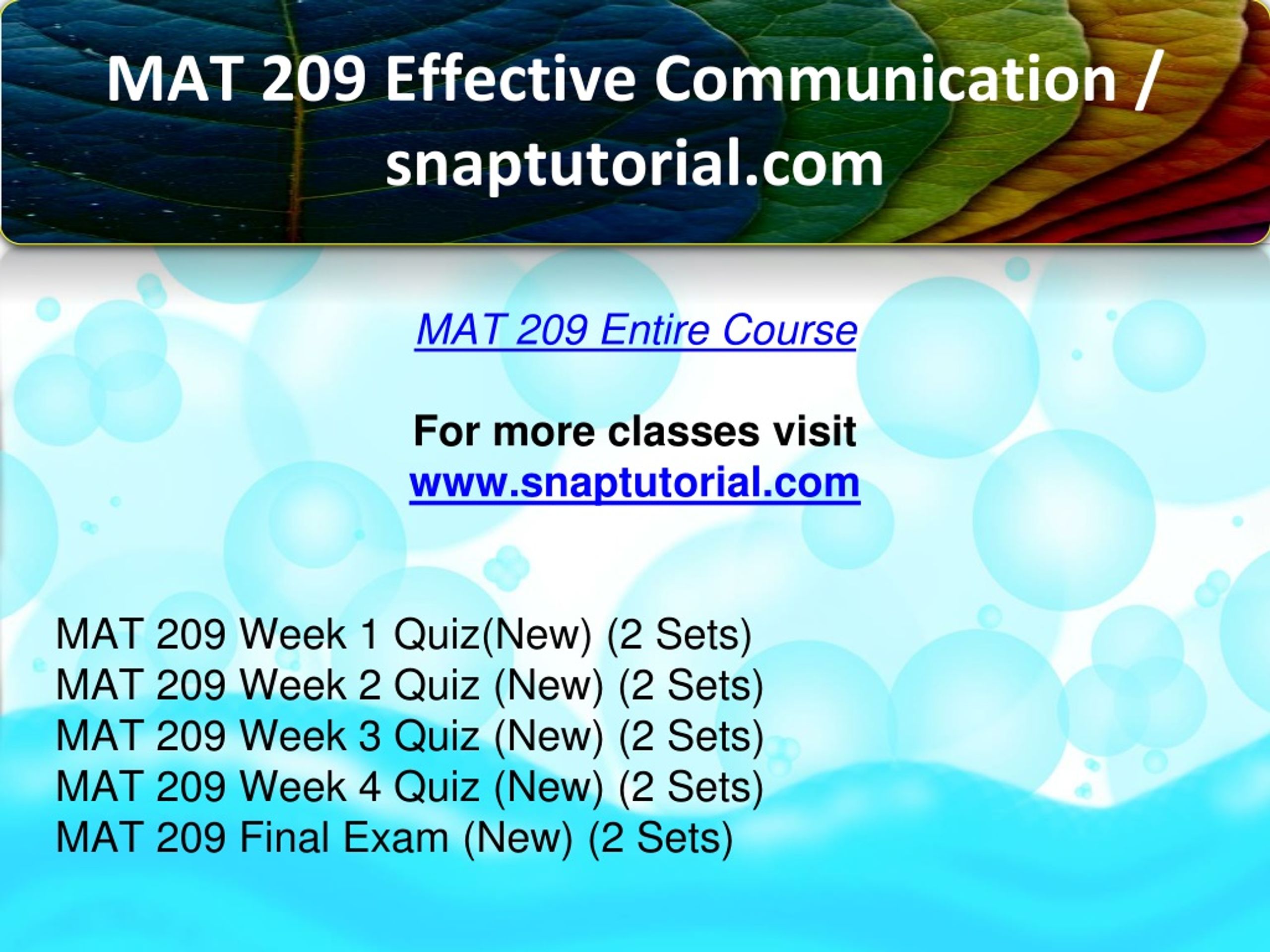 MAT 209 Effective Communication / snaptutorial.com

MAT 209 Entire Course

For more classes visit
www.snaptutorial.com

MAT 209 Week 1 Quiz(New) (2 Sets)
MAT 209 Week 2 Quiz (New) (2 Sets)
MAT 209 Week 3 Quiz (New) (2 Sets)
MAT 209 Week 4 Quiz (New) (2 Sets)
MAT 209 Final Exam (New) (2 Sets)